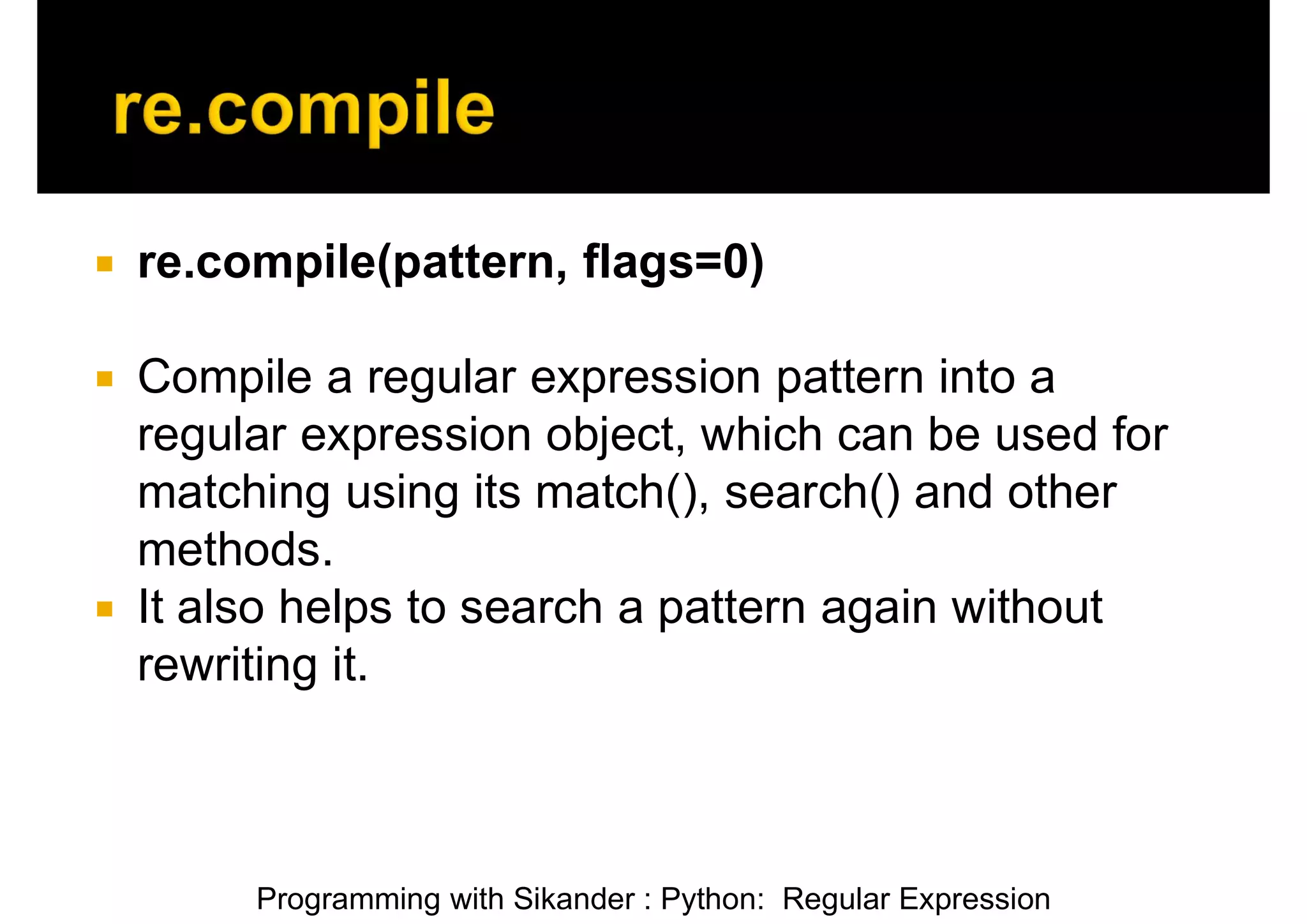 re.compile

re.compile(pattern, flags=0)

Compile a regular expression pattern into a regular expression object, which can be used for matching using its match(), search() and other methods.

It also helps to search a pattern again without rewriting it.

Programming with Sikander : Python: Regular Expression